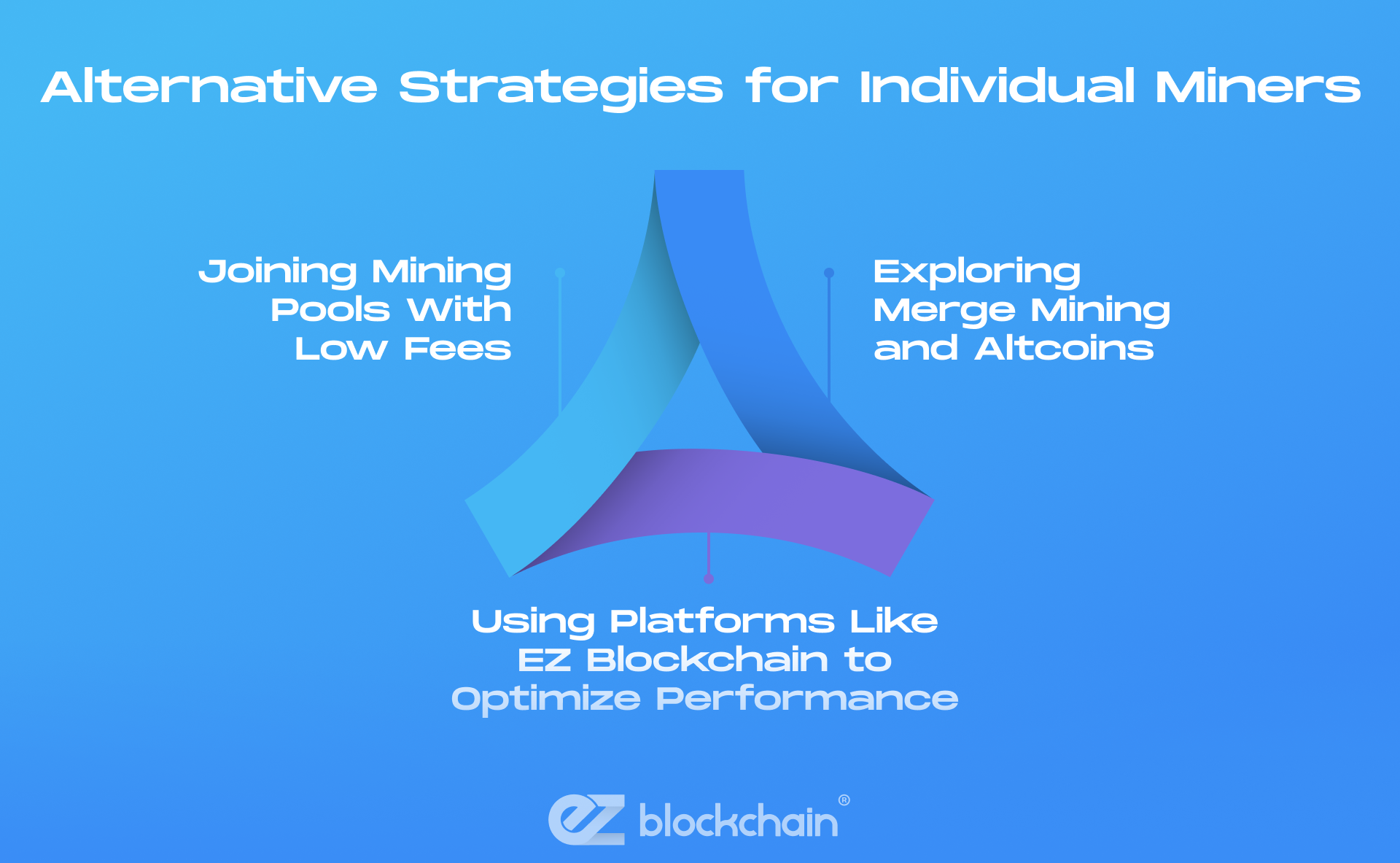 Alternative Strategies for Individual Miners

Joining Mining Pools With Low Fees

Exploring Merge Mining and Altcoins

Using Platforms Like EZ Blockchain to Optimize Performance

ez blockchain®